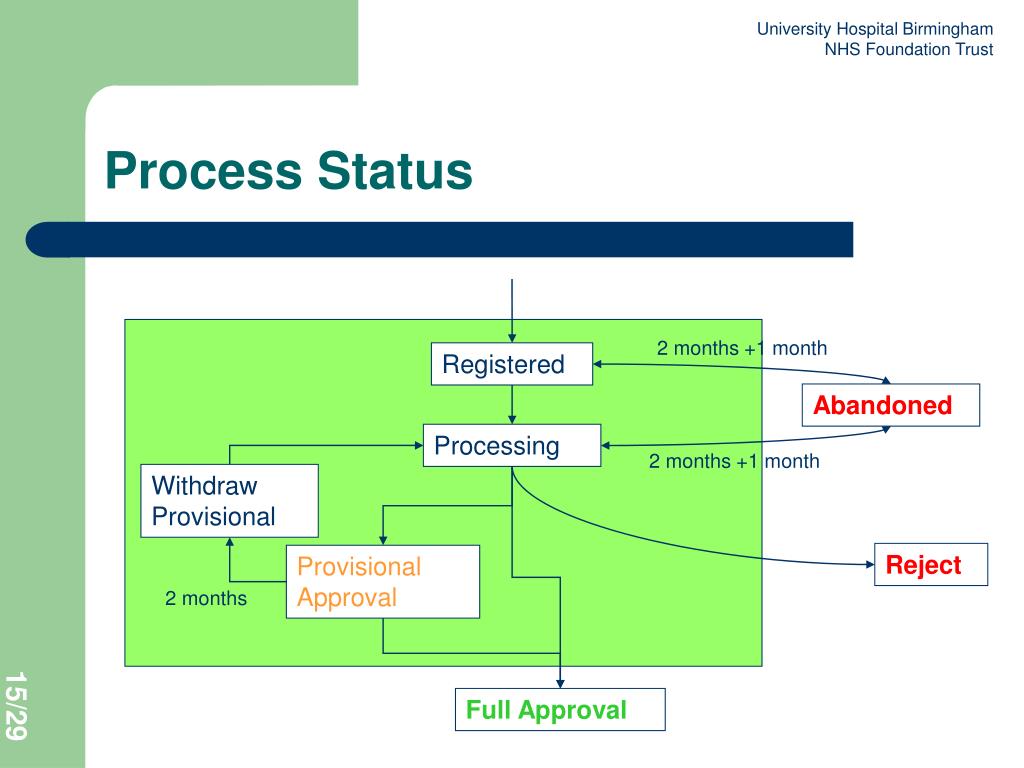 University Hospital Birmingham
NHS Foundation Trust

Process Status

Registered

2 months +1 month

Abandoned

Processing

2 months +1 month

Withdraw Provisional

Provisional Approval

2 months

Reject

Full Approval

15/29